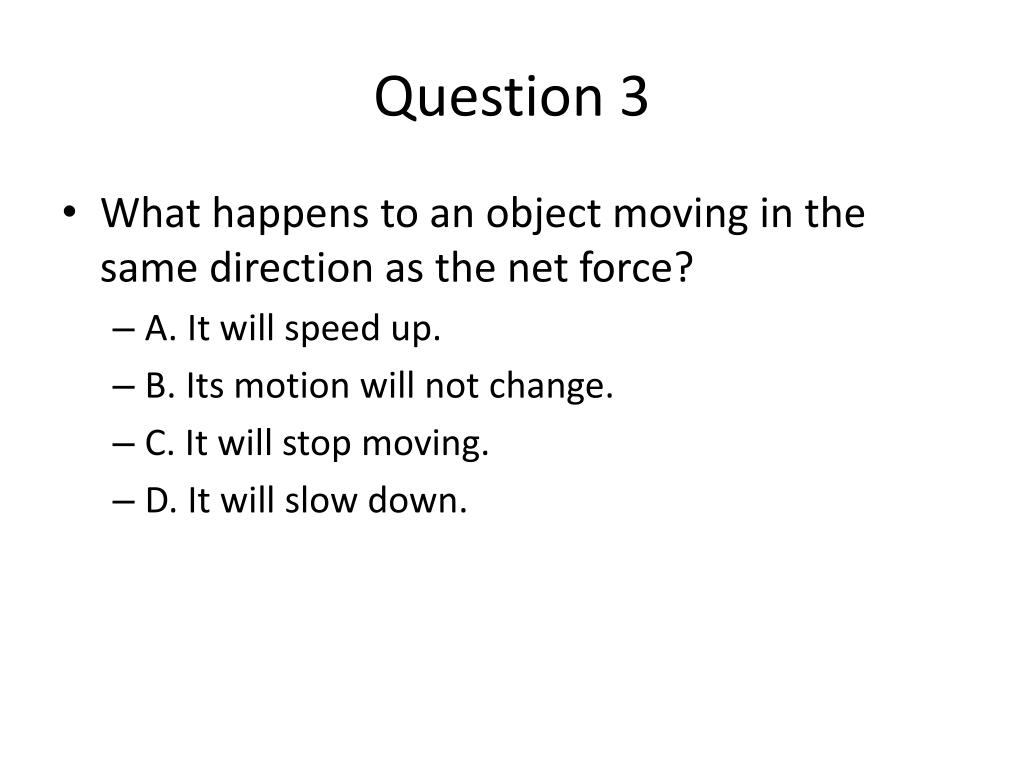 Question 3

• What happens to an object moving in the same direction as the net force?
– A. It will speed up.
– B. Its motion will not change.
– C. It will stop moving.
– D. It will slow down.